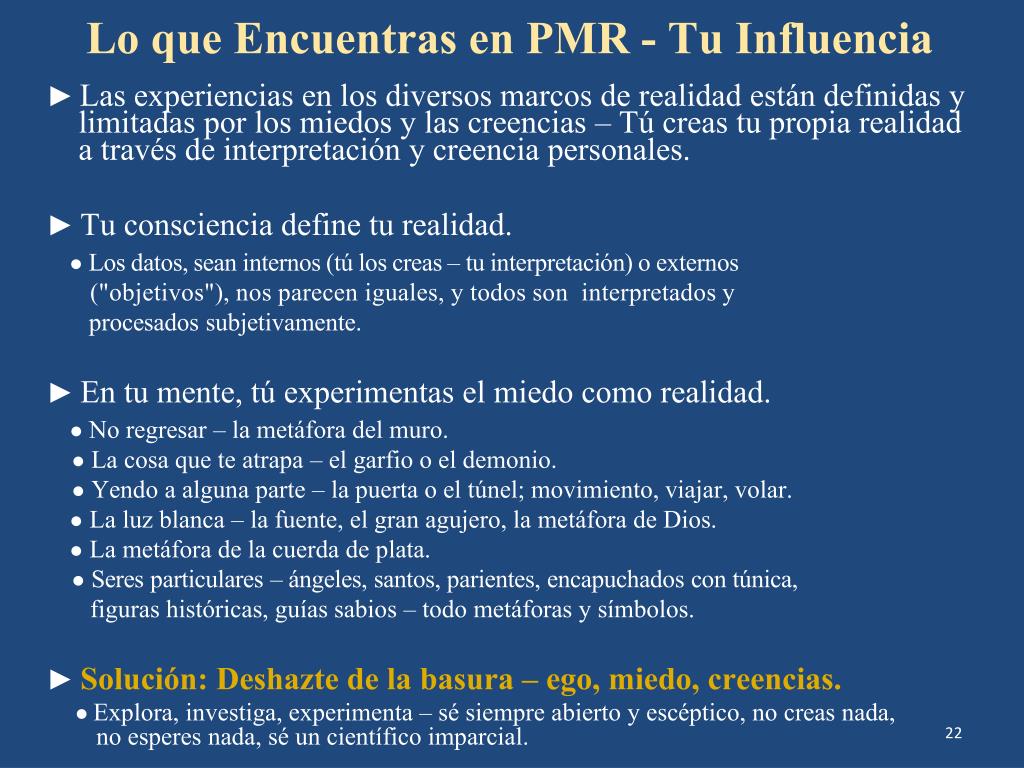 Lo que Encuentras en PMR - Tu Influencia

► Las experiencias en los diversos marcos de realidad están definidas y limitadas por los miedos y las creencias – Tú creas tu propia realidad a través de interpretación y creencia personales.

► Tu consciencia define tu realidad.
● Los datos, sean internos (tú los creas – tu interpretación) o externos ("objetivos"), nos parecen iguales, y todos son interpretados y procesados subjetivamente.

► En tu mente, tú experimentas el miedo como realidad.
● No regresar – la metáfora del muro.
● La cosa que te atrapa – el garfio o el demonio.
● Yendo a alguna parte – la puerta o el túnel; movimiento, viajar, volar.
● La luz blanca – la fuente, el gran agujero, la metáfora de Dios.
● La metáfora de la cuerda de plata.
● Seres particulares – ángeles, santos, parientes, encapuchados con túnica, figuras históricas, guías sabios – todo metáforas y símbolos.

► Solución: Deshazte de la basura – ego, miedo, creencias.
● Explora, investiga, experimenta – sé siempre abierto y escéptico, no creas nada, no esperes nada, sé un científico imparcial.

22